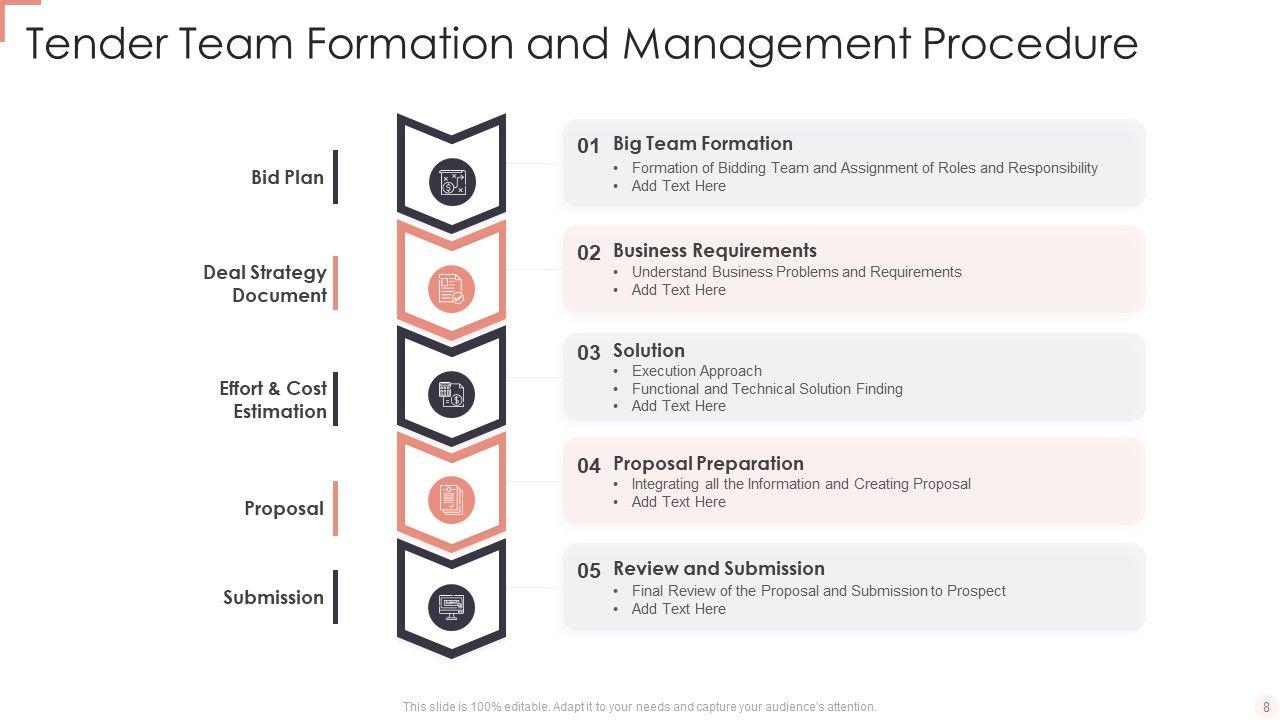 Tender Team Formation and Management Procedure

Bid Plan

Deal Strategy Document

Effort & Cost Estimation

Proposal

Submission

01 Big Team Formation
• Formation of Bidding Team and Assignment of Roles and Responsibility
• Add Text Here

02 Business Requirements
• Understand Business Problems and Requirements
• Add Text Here

03 Solution
• Execution Approach
• Functional and Technical Solution Finding
• Add Text Here

04 Proposal Preparation
• Integrating all the Information and Creating Proposal
• Add Text Here

05 Review and Submission
• Final Review of the Proposal and Submission to Prospect
• Add Text Here

This slide is 100% editable. Adapt it to your needs and capture your audience's attention.

8